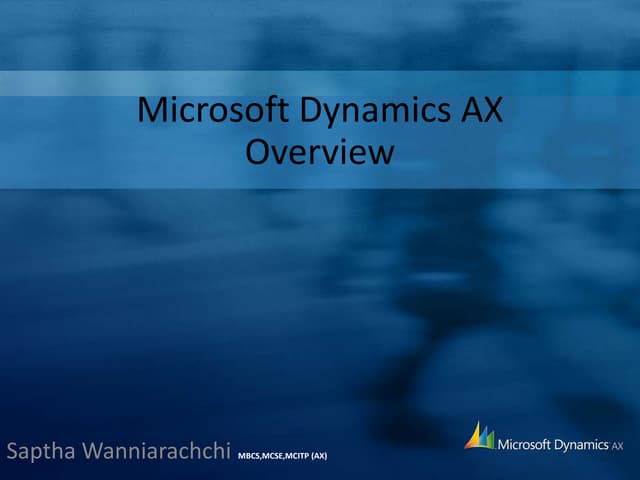 Microsoft Dynamics AX
Overview

Saptha Wanniarachchi MBCS,MCSE,MCITP (AX)

Microsoft Dynamics AX